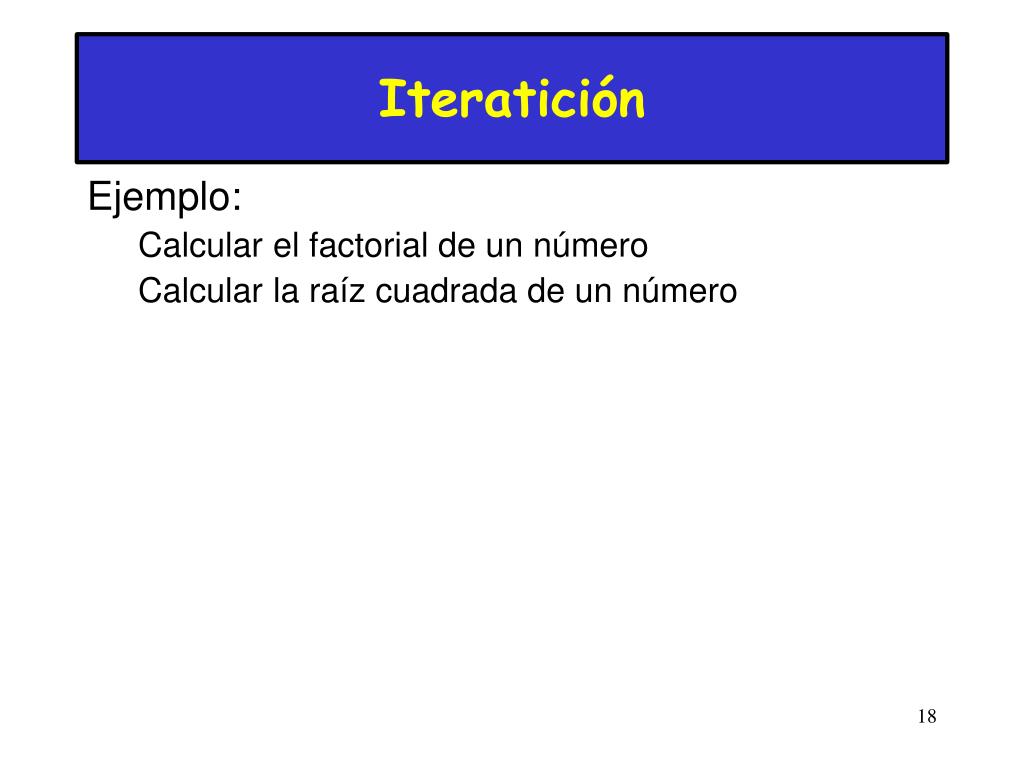 Iteratición

Ejemplo:

Calcular el factorial de un número

Calcular la raíz cuadrada de un número

18